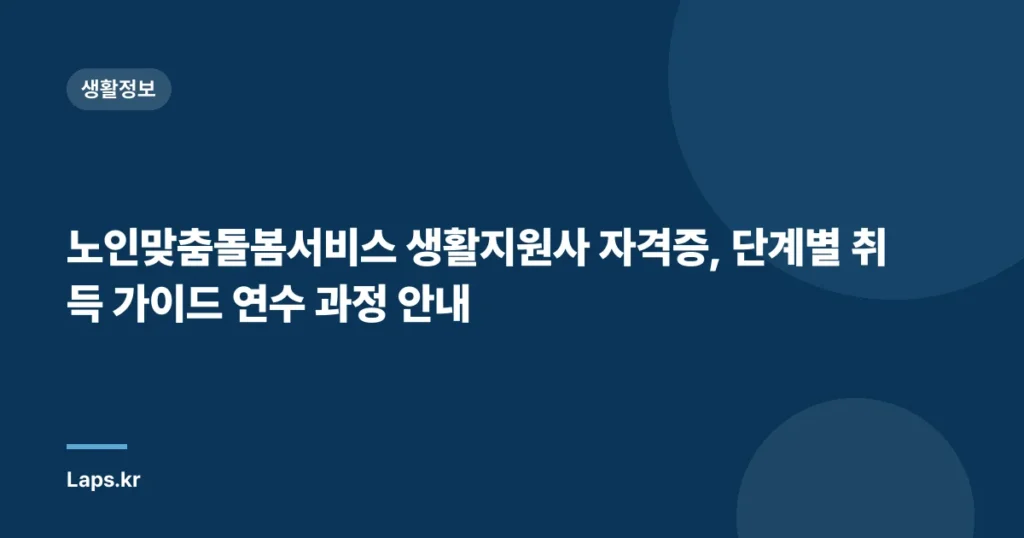 생활정보

노인맞춤돌봄서비스 생활지원사 자격증, 단계별 취득 가이드 연수 과정 안내

Laps.kr